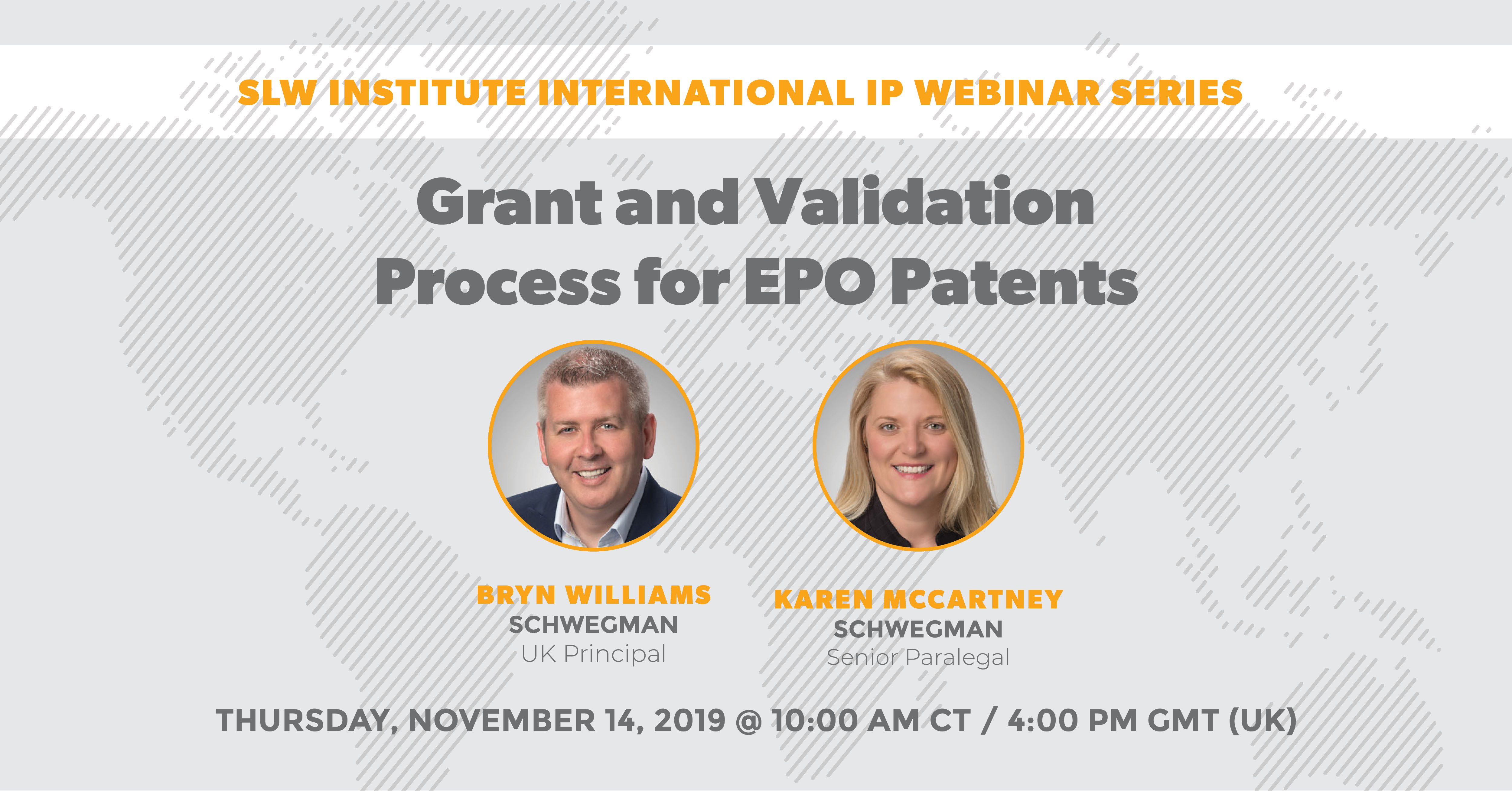 SLW INSTITUTE INTERNATIONAL IP WEBINAR SERIES

Grant and Validation Process for EPO Patents

BRYN WILLIAMS
SCHWEGMAN
UK Principal

KAREN MCCARTNEY
SCHWEGMAN
Senior Paralegal

THURSDAY, NOVEMBER 14, 2019 @ 10:00 AM CT / 4:00 PM GMT (UK)